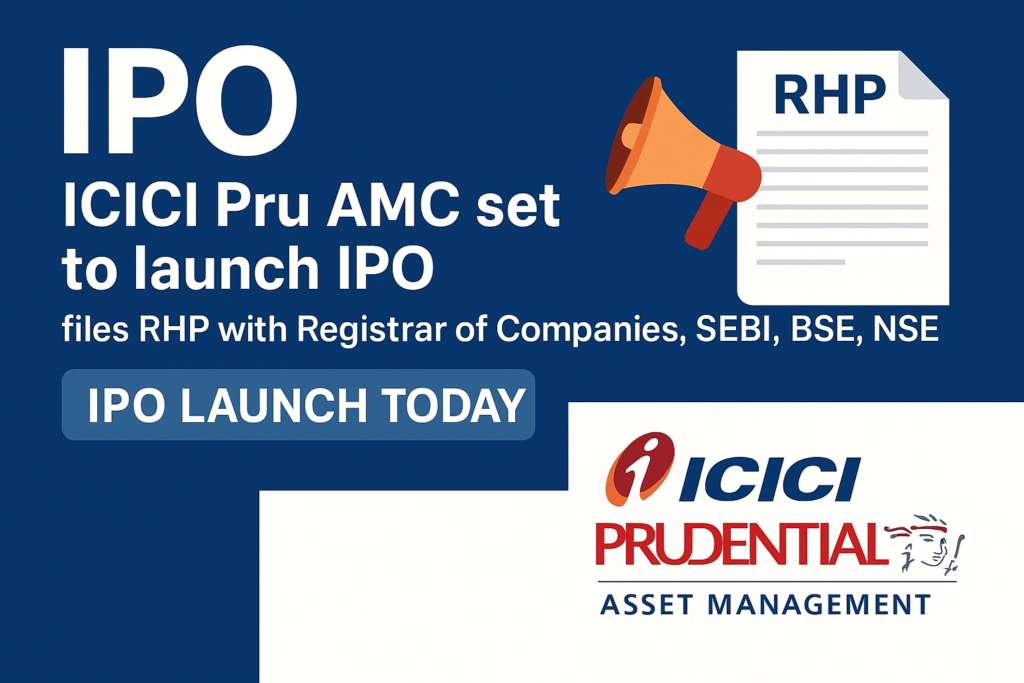 IPO

ICICI Pru AMC set to launch IPO

files RHP with Registrar of Companies, SEBI, BSE, NSE

IPO LAUNCH TODAY

RHP

ICICI
PRUDENTIAL
ASSET MANAGEMENT